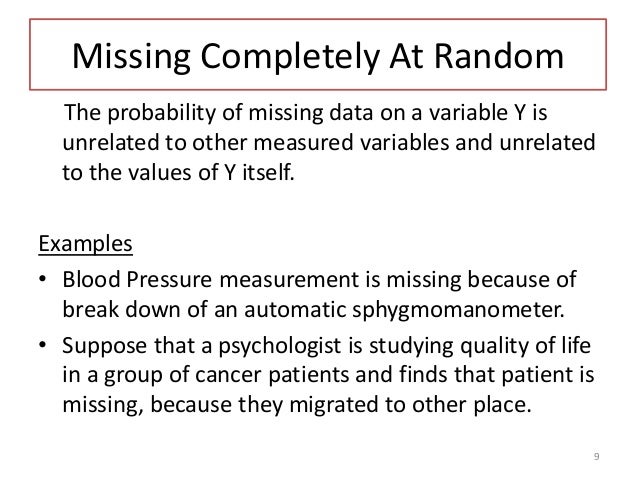 Missing Completely At Random

The probability of missing data on a variable Y is unrelated to other measured variables and unrelated to the values of Y itself.

Examples

• Blood Pressure measurement is missing because of break down of an automatic sphygmomanometer.

• Suppose that a psychologist is studying quality of life in a group of cancer patients and finds that patient is missing, because they migrated to other place.

9